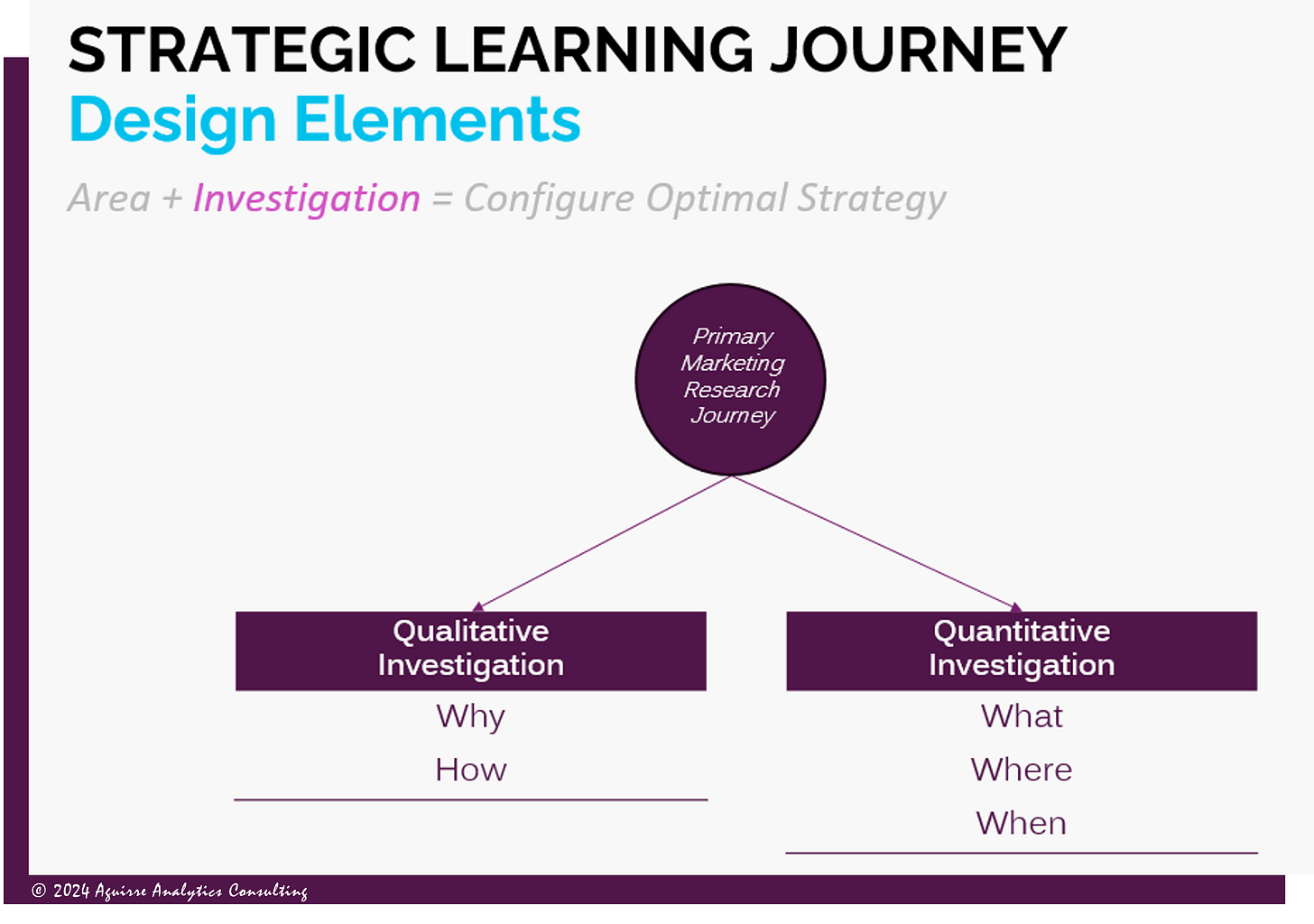 STRATEGIC LEARNING JOURNEY
Design Elements

Area + Investigation = Configure Optimal Strategy

Primary Marketing Research Journey

Qualitative Investigation
Why
How

Quantitative Investigation
What
Where
When

© 2024 Aguirre Analytics Consulting